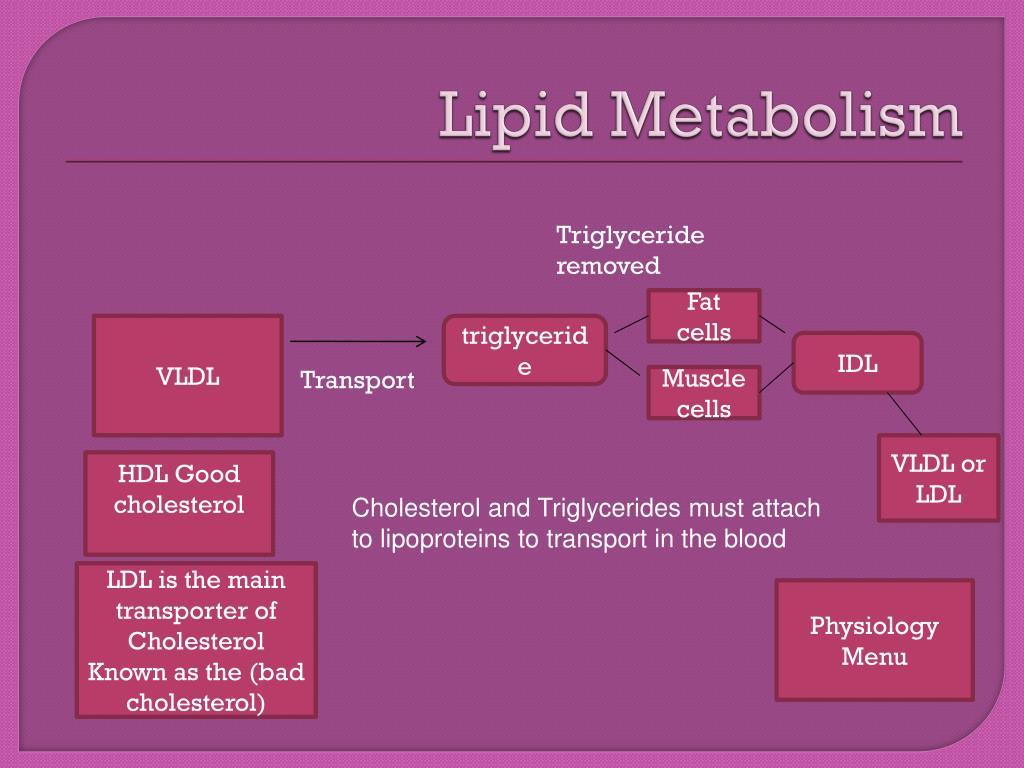 Lipid Metabolism

Triglyceride removed

VLDL

Transport

triglyceride

Fat cells

Muscle cells

IDL

VLDL or LDL

HDL Good cholesterol

Cholesterol and Triglycerides must attach to lipoproteins to transport in the blood

LDL is the main transporter of Cholesterol Known as the (bad cholesterol)

Physiology Menu